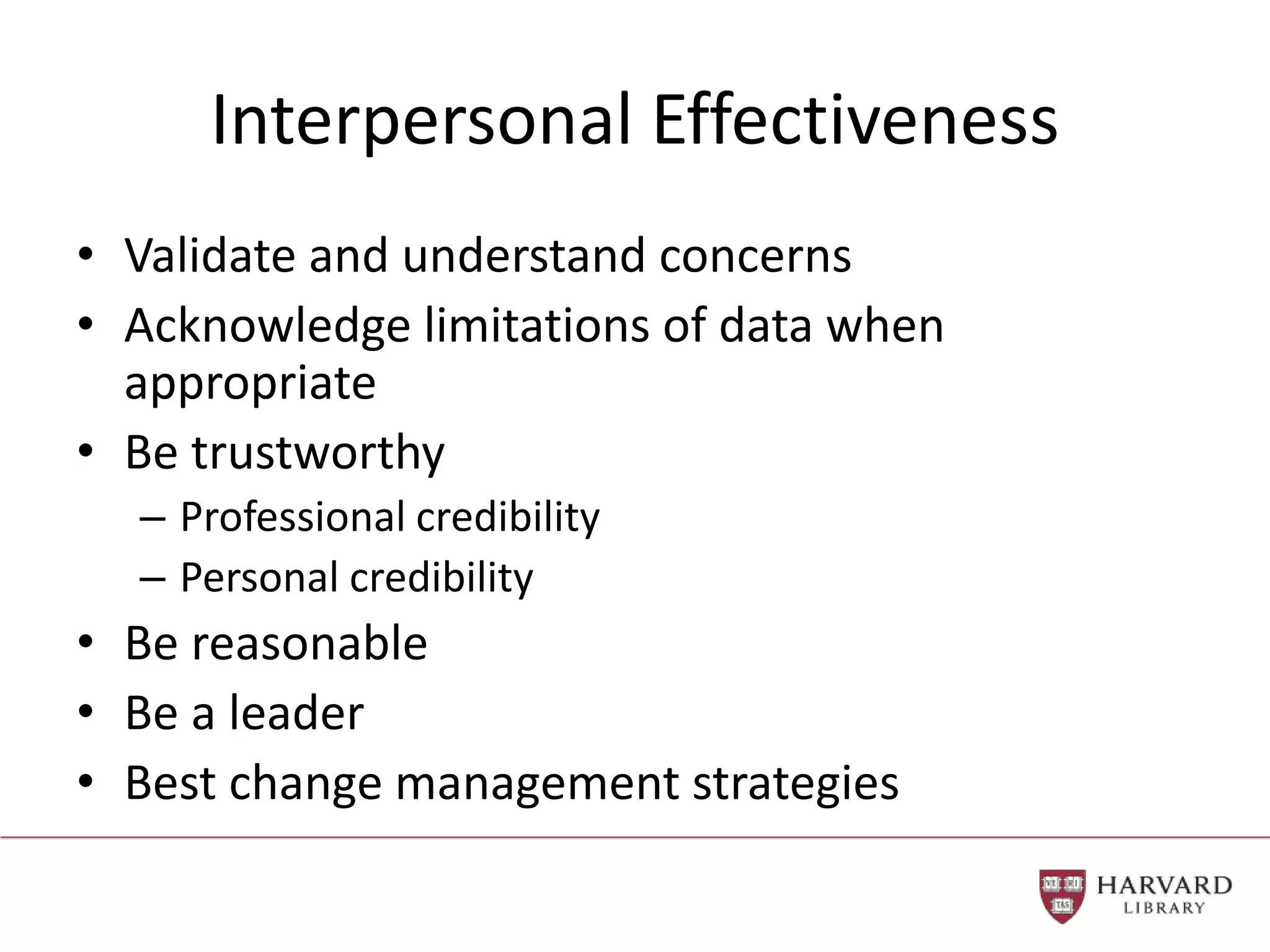 Interpersonal Effectiveness

• Validate and understand concerns
• Acknowledge limitations of data when appropriate
• Be trustworthy
  – Professional credibility
  – Personal credibility
• Be reasonable
• Be a leader
• Best change management strategies

VE RI TAS

HARVARD
LIBRARY